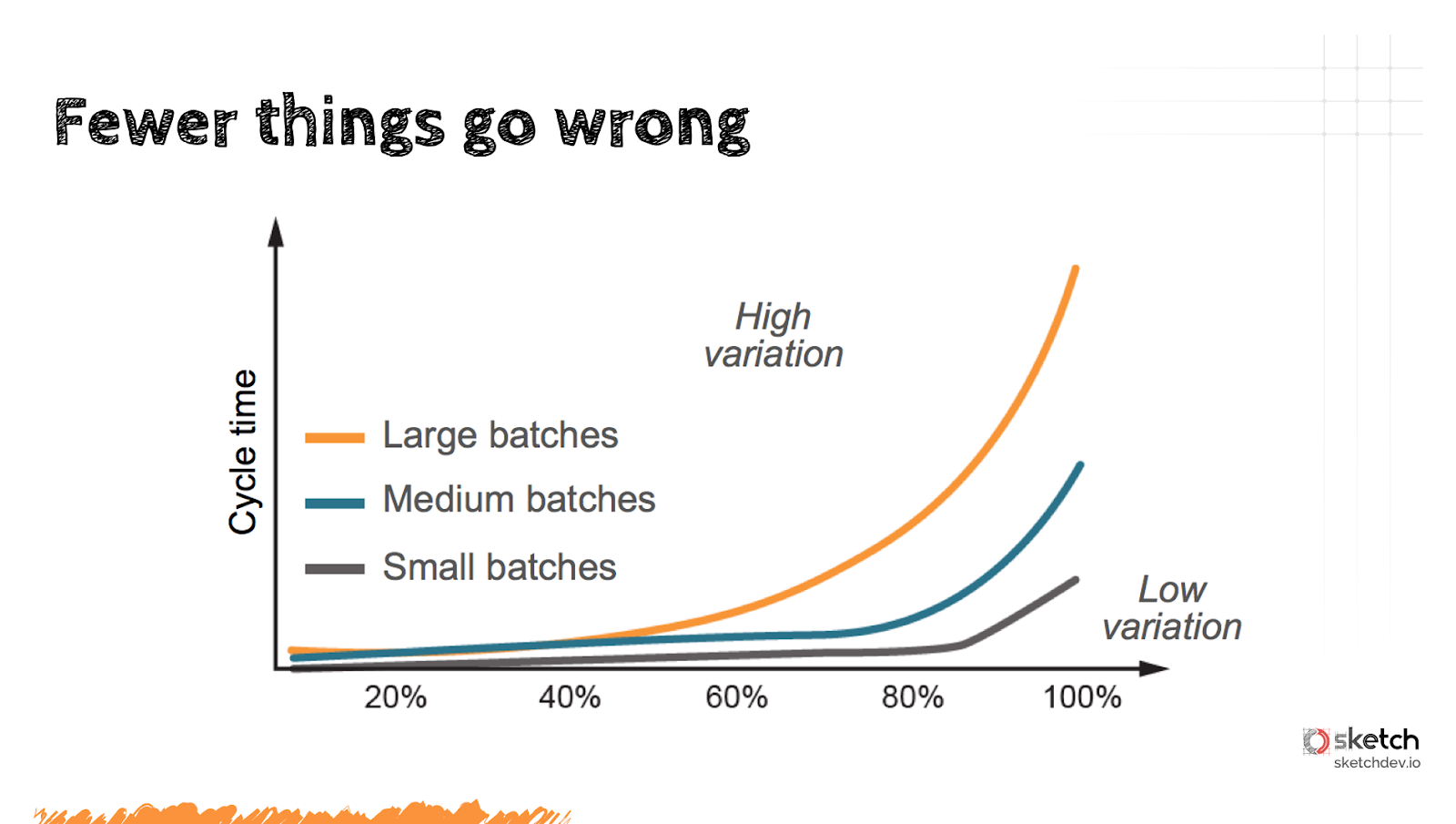 Fewer things go wrong

Cycle time

High variation

Large batches

Medium batches

Small batches

Low variation

20%

40%

60%

80%

100%

sketch
sketchdev.io